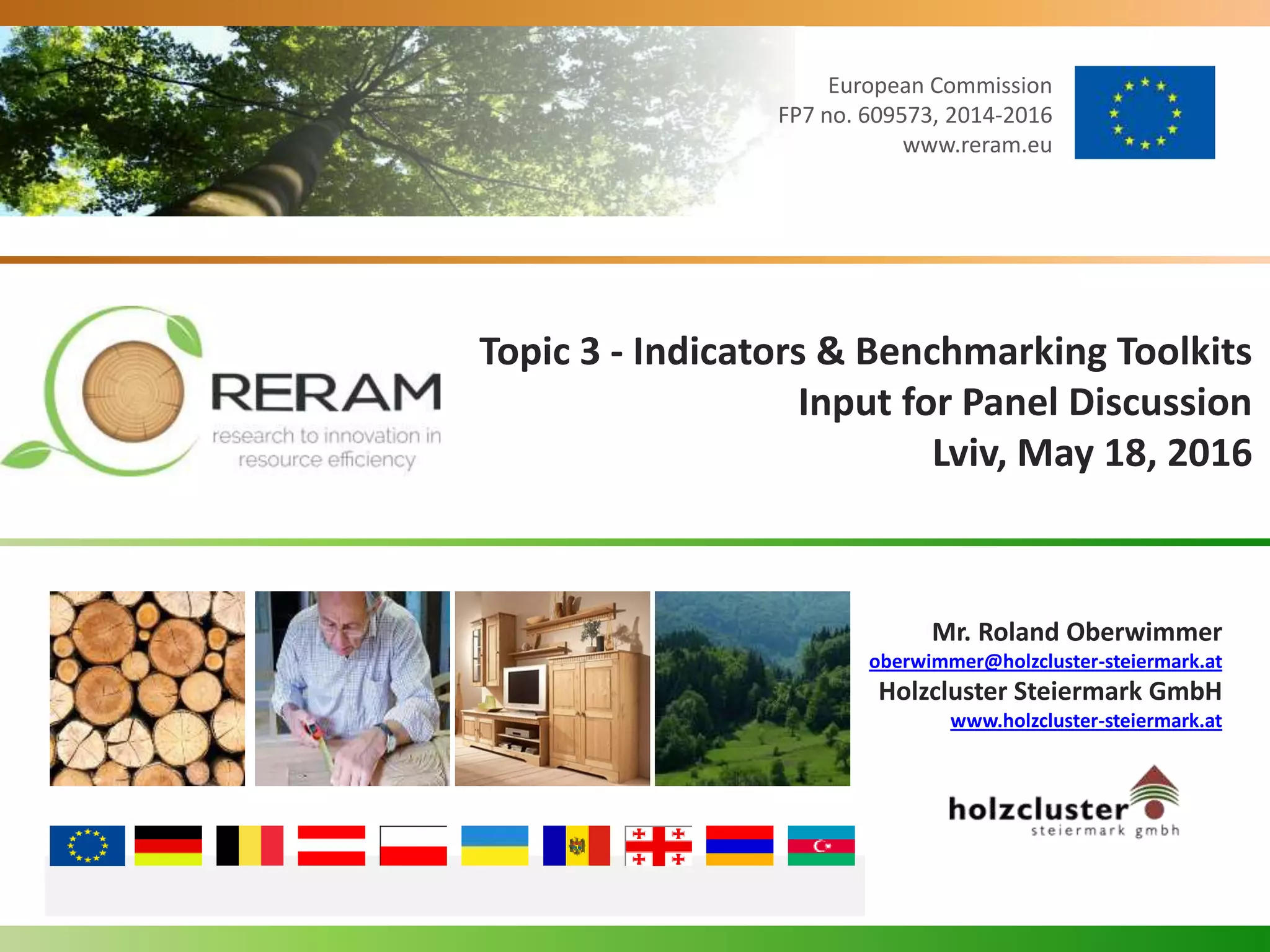 European Commission
FP7 no. 609573, 2014-2016
www.reram.eu

RERAM
research to innovation in resource efficiency

Topic 3 - Indicators & Benchmarking Toolkits
Input for Panel Discussion
Lviv, May 18, 2016

Mr. Roland Oberwimmer
oberwimmer@holzcluster-steiermark.at
Holzcluster Steiermark GmbH
www.holzcluster-steiermark.at

holzcluster
steiermark gmbh